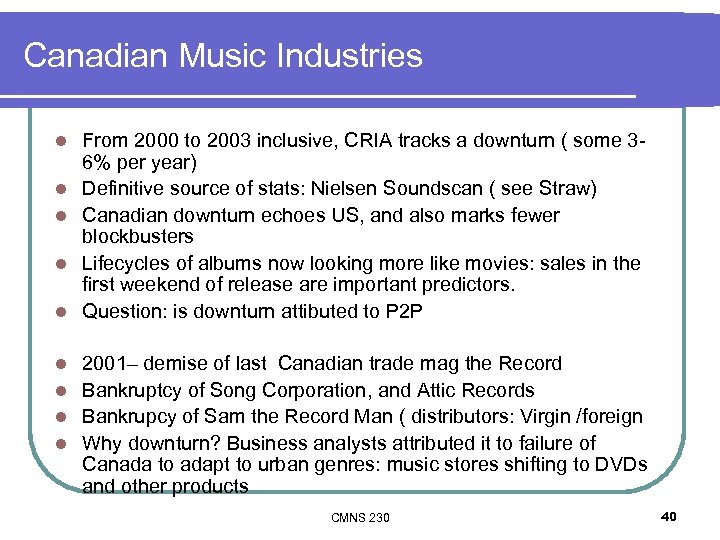 Canadian Music Industries

- From 2000 to 2003 inclusive, CRIA tracks a downturn ( some 3-6% per year)
- Definitive source of stats: Nielsen Soundscan ( see Straw)
- Canadian downturn echoes US, and also marks fewer blockbusters
- Lifecycles of albums now looking more like movies: sales in the first weekend of release are important predictors.
- Question: is downturn attibuted to P2P

- 2001– demise of last Canadian trade mag the Record
- Bankruptcy of Song Corporation, and Attic Records
- Bankrupcy of Sam the Record Man ( distributors: Virgin /foreign
- Why downturn? Business analysts attributed it to failure of Canada to adapt to urban genres: music stores shifting to DVDs and other products

CMNS 230

40